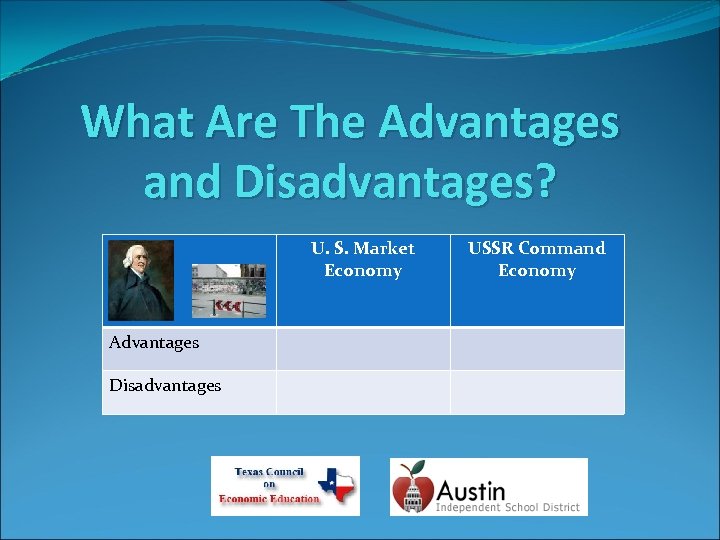 What Are The Advantages and Disadvantages?

| | U. S. Market Economy | USSR Command Economy |
|---|---|---|
| Advantages | | |
| Disadvantages | | |

Texas Council on Economic Education

Austin Independent School District